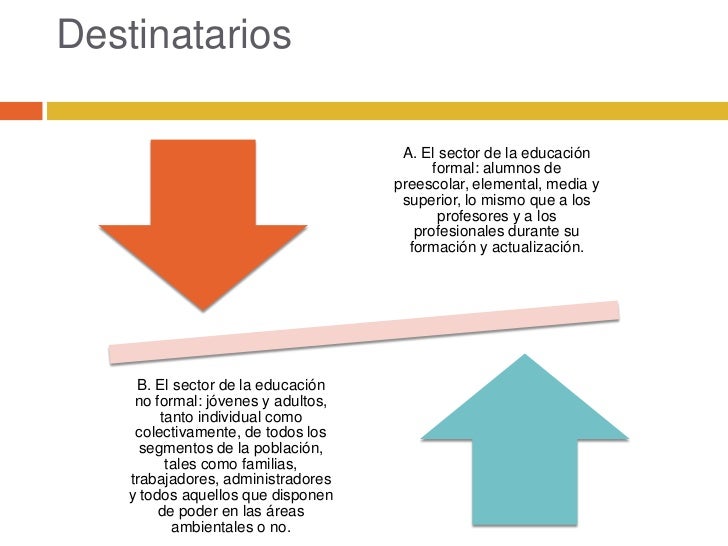 Destinatarios

A. El sector de la educación formal: alumnos de preescolar, elemental, media y superior, lo mismo que a los profesores y a los profesionales durante su formación y actualización.

B. El sector de la educación no formal: jóvenes y adultos, tanto individual como colectivamente, de todos los segmentos de la población, tales como familias, trabajadores, administradores y todos aquellos que disponen de poder en las áreas ambientales o no.